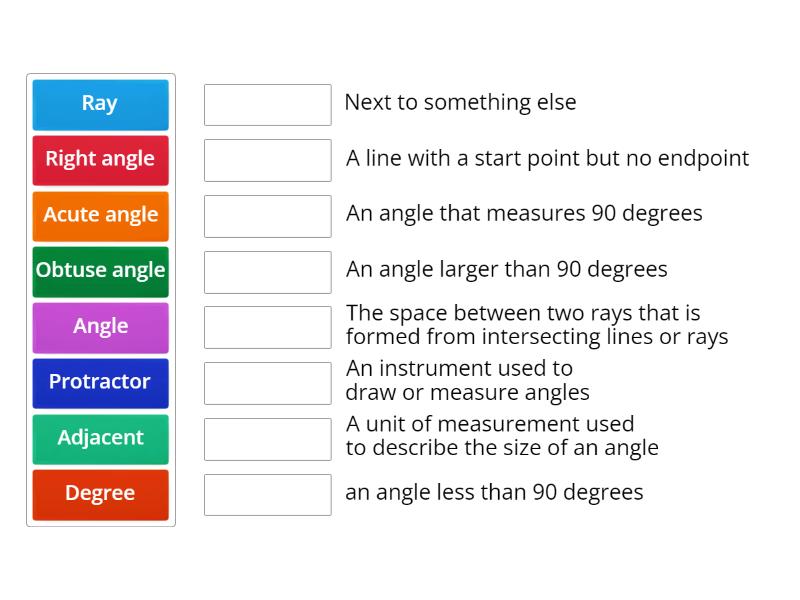 Ray
Right angle
Acute angle
Obtuse angle
Angle
Protractor
Adjacent
Degree

Next to something else

A line with a start point but no endpoint

An angle that measures 90 degrees

An angle larger than 90 degrees

The space between two rays that is formed from intersecting lines or rays

An instrument used to draw or measure angles

A unit of measurement used to describe the size of an angle

an angle less than 90 degrees